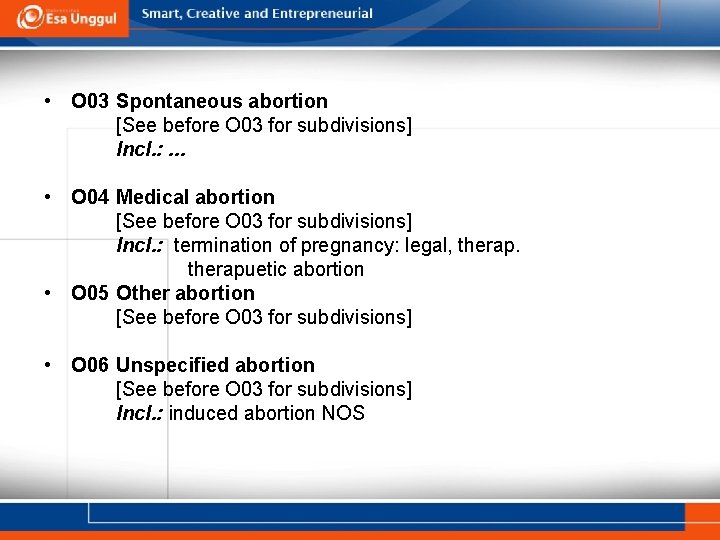 Esa Unggul

Smart, Creative and Entrepreneurial

• O03 Spontaneous abortion
[See before O03 for subdivisions]
Incl.: ...

• O04 Medical abortion
[See before O03 for subdivisions]
Incl.: termination of pregnancy: legal, therap.
therapuetic abortion

• O05 Other abortion
[See before O03 for subdivisions]

• O06 Unspecified abortion
[See before O03 for subdivisions]
Incl.: induced abortion NOS